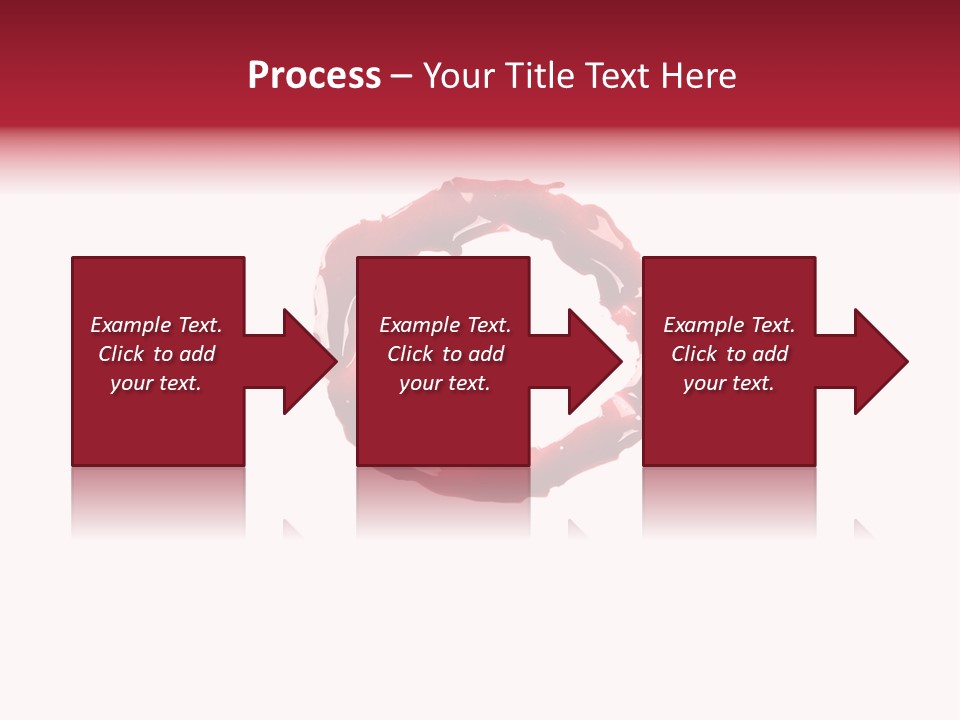 Process – Your Title Text Here

Example Text. Click to add your text.

Example Text. Click to add your text.

Example Text. Click to add your text.